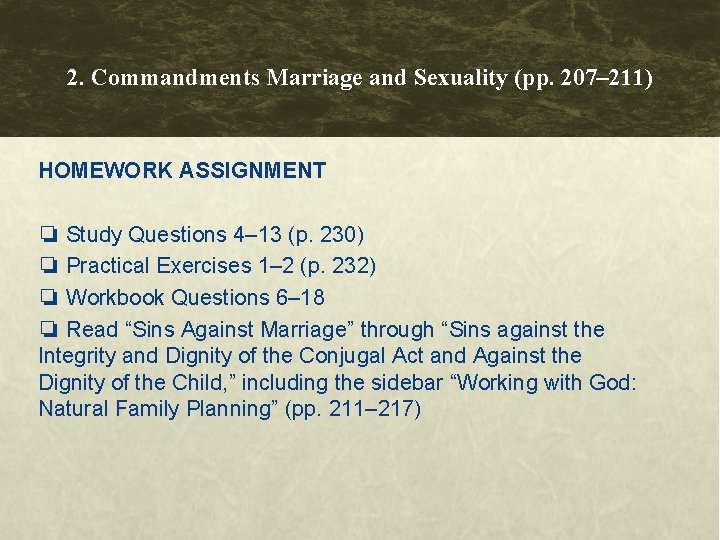 2. Commandments Marriage and Sexuality (pp. 207–211)

HOMEWORK ASSIGNMENT

❏ Study Questions 4–13 (p. 230)
❏ Practical Exercises 1–2 (p. 232)
❏ Workbook Questions 6–18
❏ Read “Sins Against Marriage” through “Sins against the Integrity and Dignity of the Conjugal Act and Against the Dignity of the Child,” including the sidebar “Working with God: Natural Family Planning” (pp. 211–217)